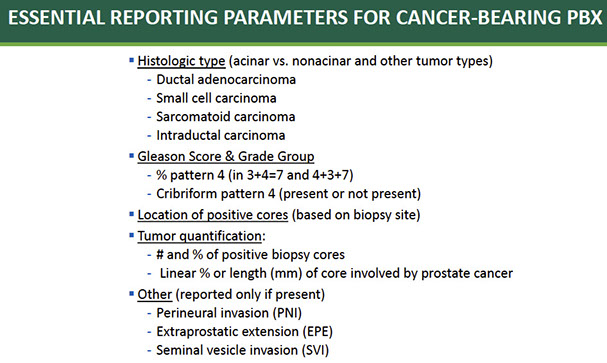 ESSENTIAL REPORTING PARAMETERS FOR CANCER-BEARING PBX

▪ Histologic type (acinar vs. nonacinar and other tumor types)
- Ductal adenocarcinoma
- Small cell carcinoma
- Sarcomatoid carcinoma
- Intraductal carcinoma

▪ Gleason Score & Grade Group
- % pattern 4 (in 3+4=7 and 4+3+7)
- Cribriform pattern 4 (present or not present)

▪ Location of positive cores (based on biopsy site)

▪ Tumor quantification:
- # and % of positive biopsy cores
- Linear % or length (mm) of core involved by prostate cancer

▪ Other (reported only if present)
- Perineural invasion (PNI)
- Extraprostatic extension (EPE)
- Seminal vesicle invasion (SVI)